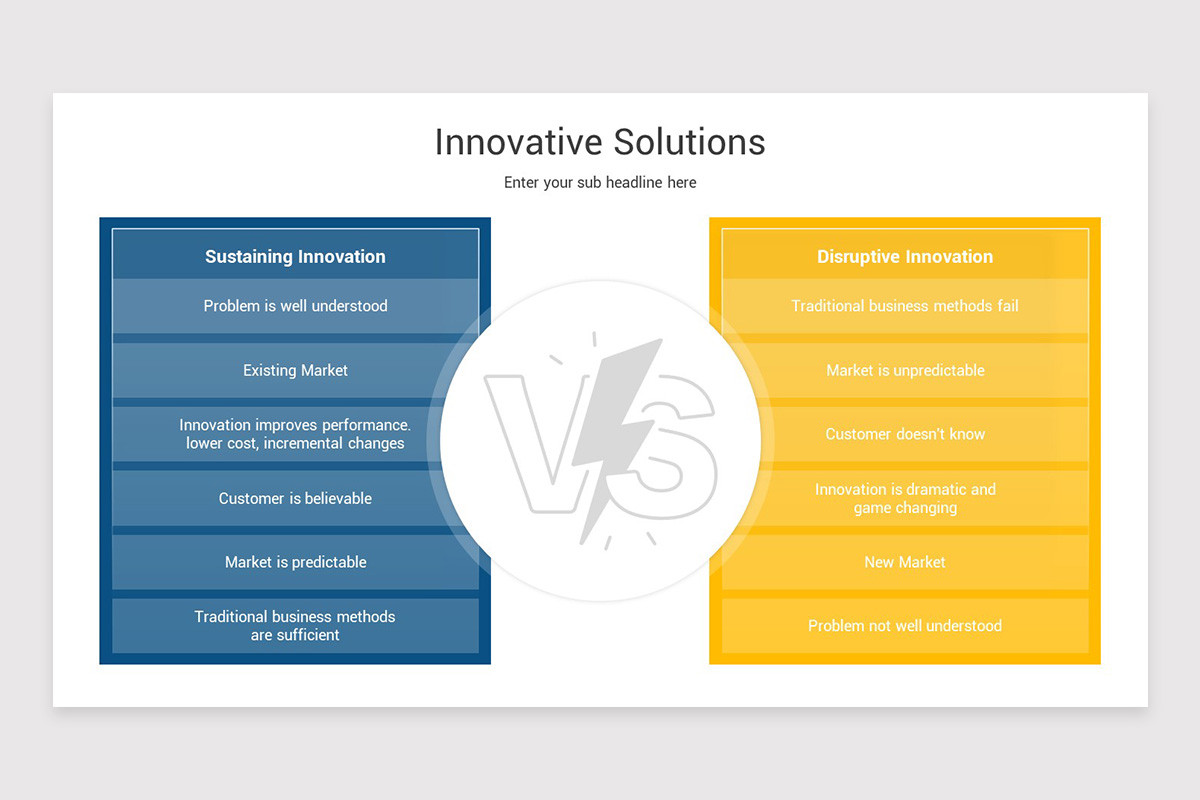 Innovative Solutions

Enter your sub headline here

Sustaining Innovation

Problem is well understood

Existing Market

Innovation improves performance. lower cost, incremental changes

Customer is believable

Market is predictable

Traditional business methods are sufficient

VS

Disruptive Innovation

Traditional business methods fail

Market is unpredictable

Customer doesn't know

Innovation is dramatic and game changing

New Market

Problem not well understood